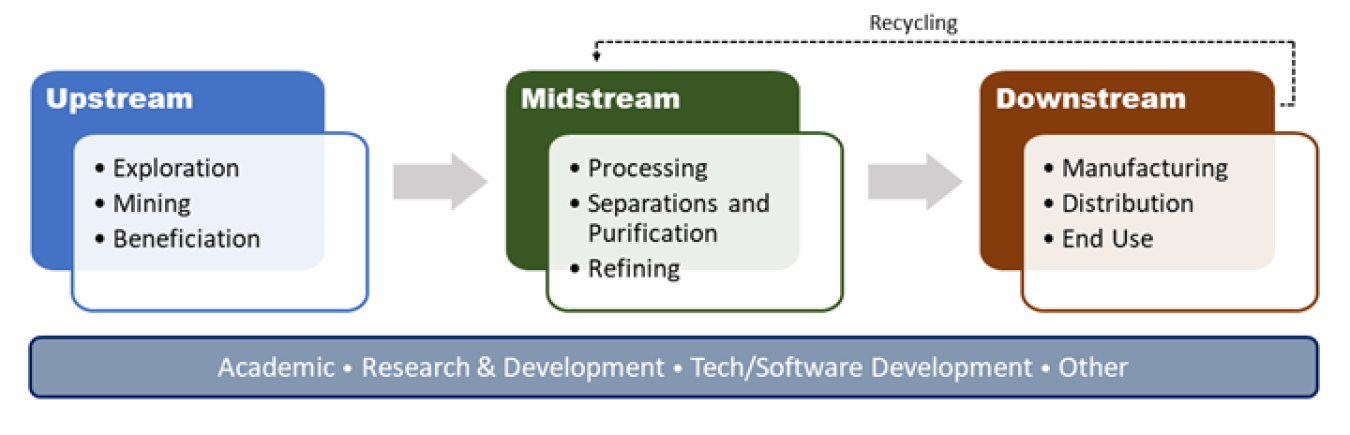 Recycling

Upstream
• Exploration
• Mining
• Beneficiation

Midstream
• Processing
• Separations and Purification
• Refining

Downstream
• Manufacturing
• Distribution
• End Use

Academic • Research & Development • Tech/Software Development • Other